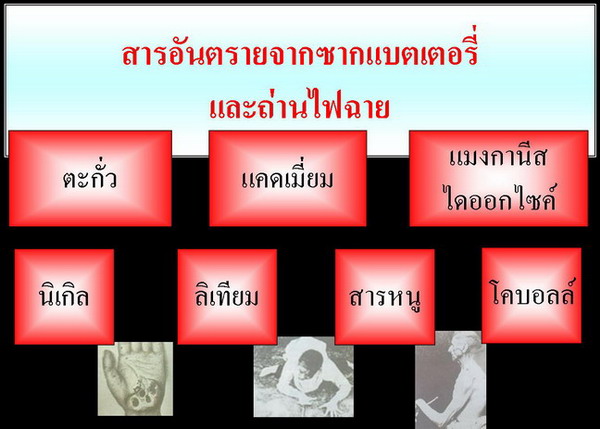 สารอันตรายจากซากแบตเตอรี่
และถ่านไฟฉาย

ตะกั่ว

แคดเมี่ยม

แมงกานีส
ไดออกไซค์

นิเกิล

ลิเทียม

สารหนู

โคบอลล์